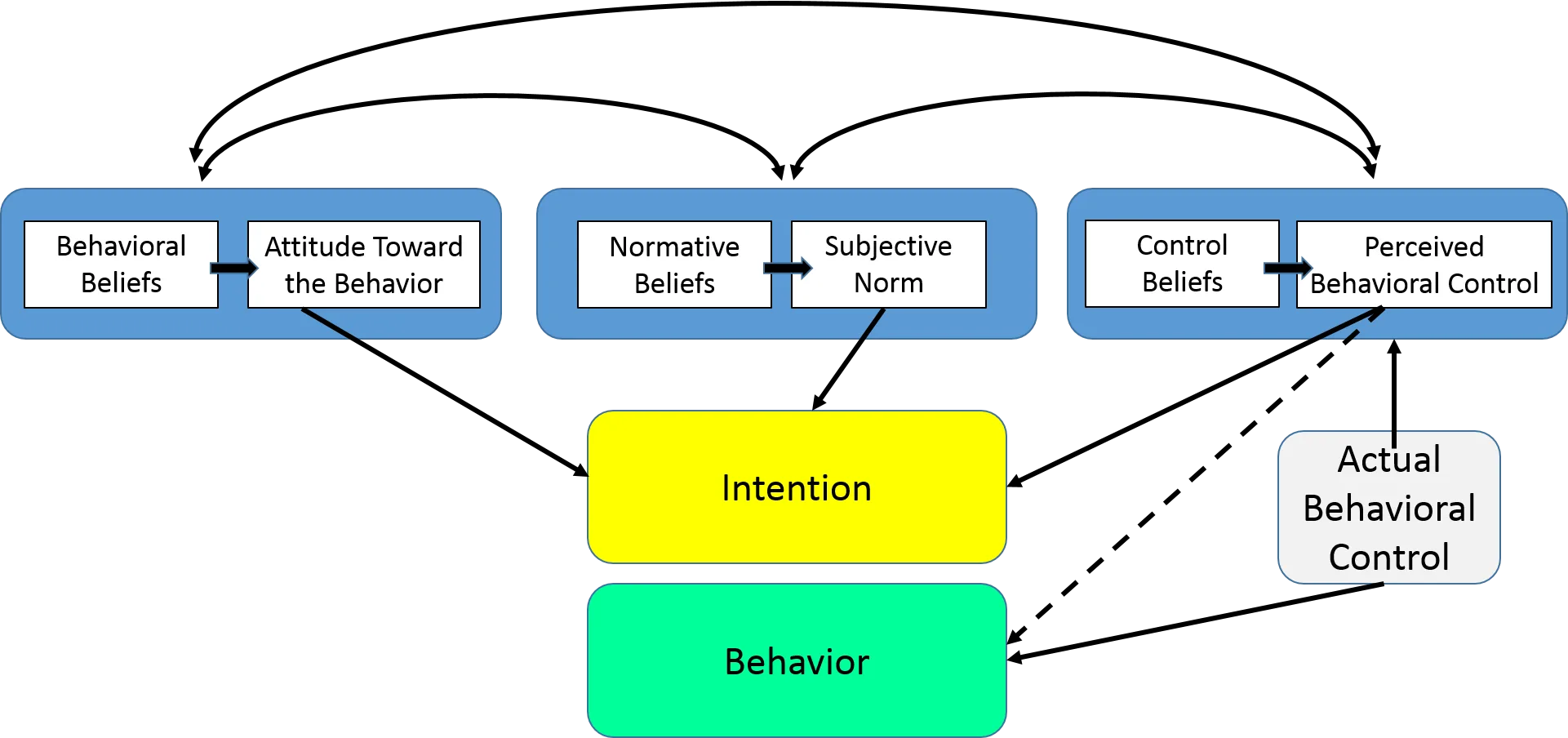 Behavioral Beliefs

Attitude Toward the Behavior

Normative Beliefs

Subjective Norm

Control Beliefs

Perceived Behavioral Control

Intention

Actual Behavioral Control

Behavior